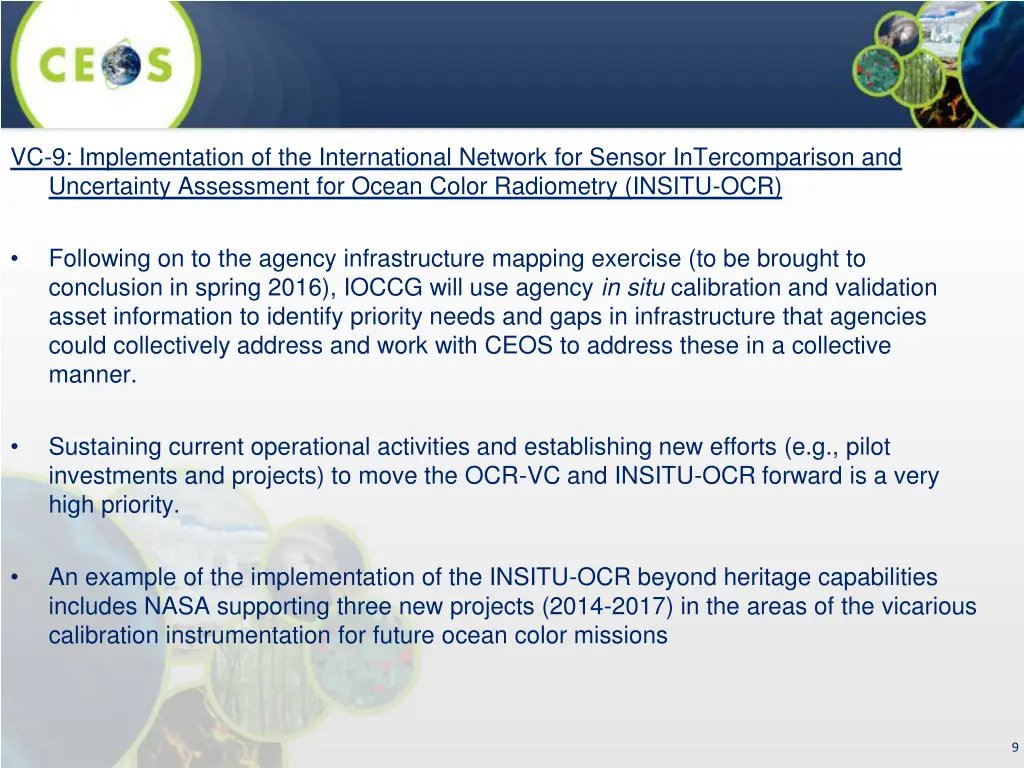 CEOS

VC-9: Implementation of the International Network for Sensor InTercomparison and Uncertainty Assessment for Ocean Color Radiometry (INSITU-OCR)

• Following on to the agency infrastructure mapping exercise (to be brought to conclusion in spring 2016), IOCCG will use agency in situ calibration and validation asset information to identify priority needs and gaps in infrastructure that agencies could collectively address and work with CEOS to address these in a collective manner.

• Sustaining current operational activities and establishing new efforts (e.g., pilot investments and projects) to move the OCR-VC and INSITU-OCR forward is a very high priority.

• An example of the implementation of the INSITU-OCR beyond heritage capabilities includes NASA supporting three new projects (2014-2017) in the areas of the vicarious calibration instrumentation for future ocean color missions

9